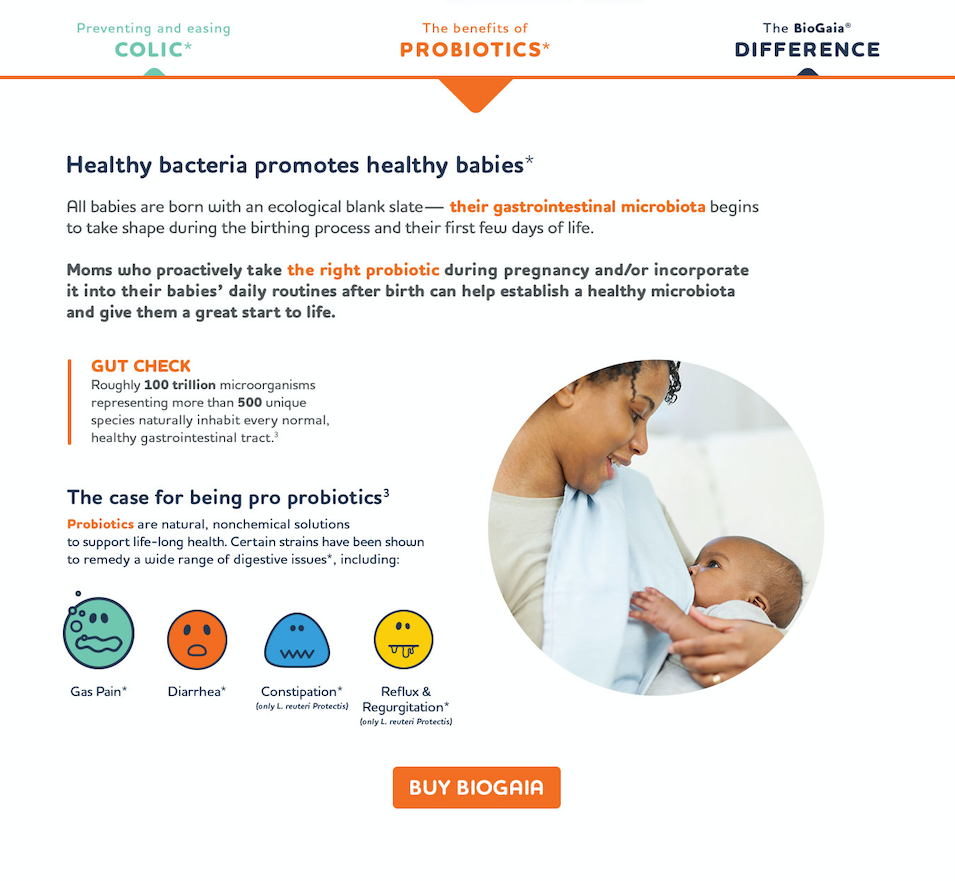 Preventing and easing
COLIC*

The benefits of
PROBIOTICS*

The BioGaia®
DIFFERENCE

Healthy bacteria promotes healthy babies*

All babies are born with an ecological blank slate— their gastrointestinal microbiota begins to take shape during the birthing process and their first few days of life.

Moms who proactively take the right probiotic during pregnancy and/or incorporate it into their babies' daily routines after birth can help establish a healthy microbiota and give them a great start to life.

GUT CHECK
Roughly 100 trillion microorganisms representing more than 500 unique species naturally inhabit every normal, healthy gastrointestinal tract.$^3$

The case for being pro probiotics$^3$

Probiotics are natural, nonchemical solutions to support life-long health. Certain strains have been shown to remedy a wide range of digestive issues*, including:

Gas Pain*

Diarrhea*

Constipation*
(only L. reuteri Protectis)

Reflux & Regurgitation*
(only L. reuteri Protectis)

BUY BIOGAIA